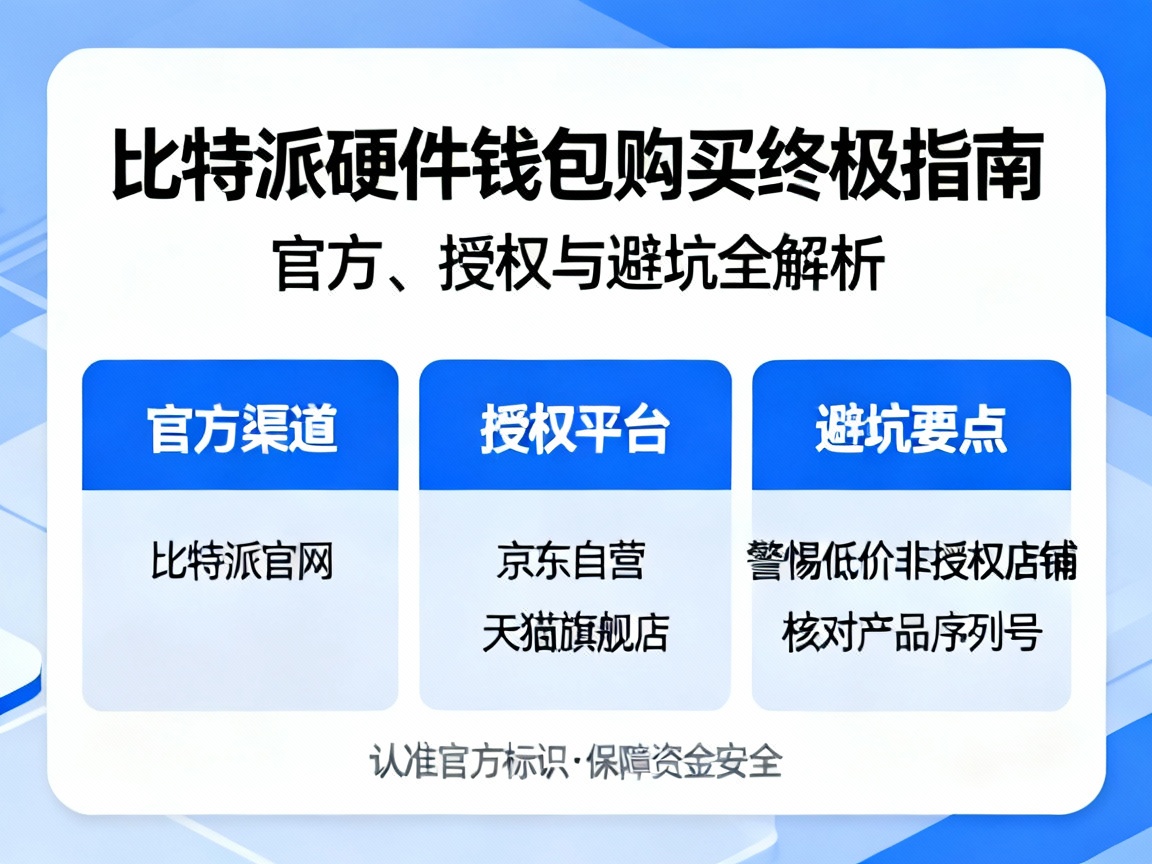 比特派硬件钱包购买终极指南

官方、授权与避坑全解析

官方渠道

比特派官网

授权平台

京东自营

天猫旗舰店

避坑要点

警惕低价非授权店铺

核对产品序列号

认准官方标识·保障资金安全